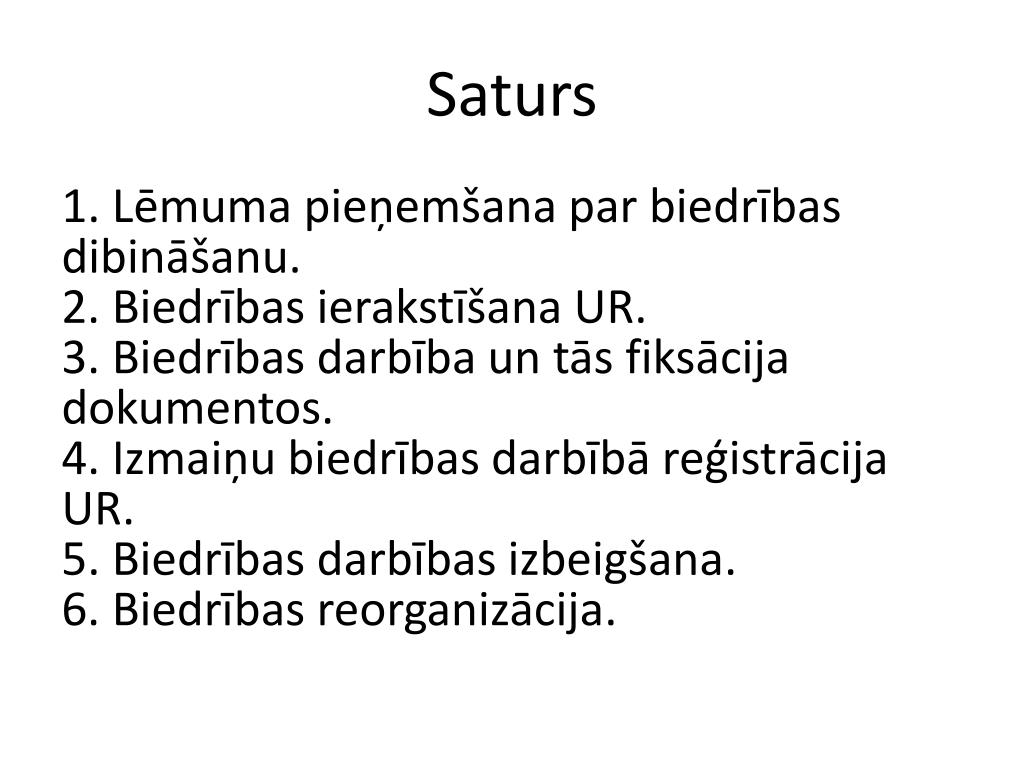 Saturs

1. Lēmuma pieņemšana par biedrības dibināšanu.
2. Biedrības ierakstīšana UR.
3. Biedrības darbība un tās fiksācija dokumentos.
4. Izmaiņu biedrības darbībā reģistrācija UR.
5. Biedrības darbības izbeigšana.
6. Biedrības reorganizācija.